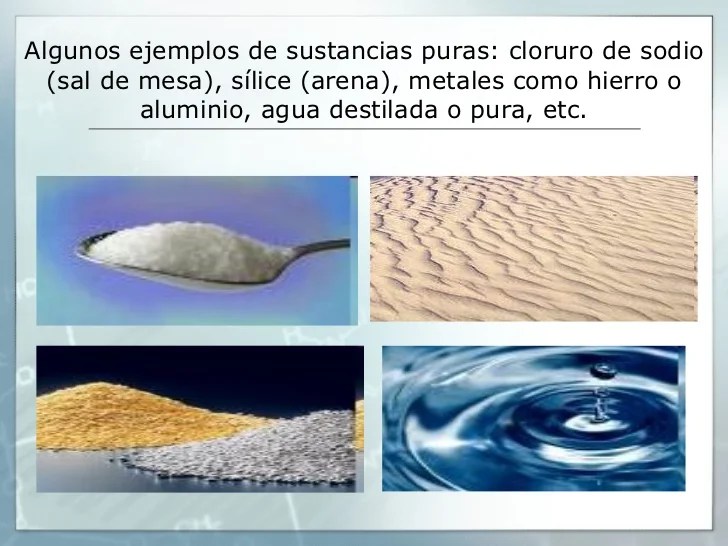 Algunos ejemplos de sustancias puras: cloruro de sodio (sal de mesa), sílice (arena), metales como hierro o aluminio, agua destilada o pura, etc.